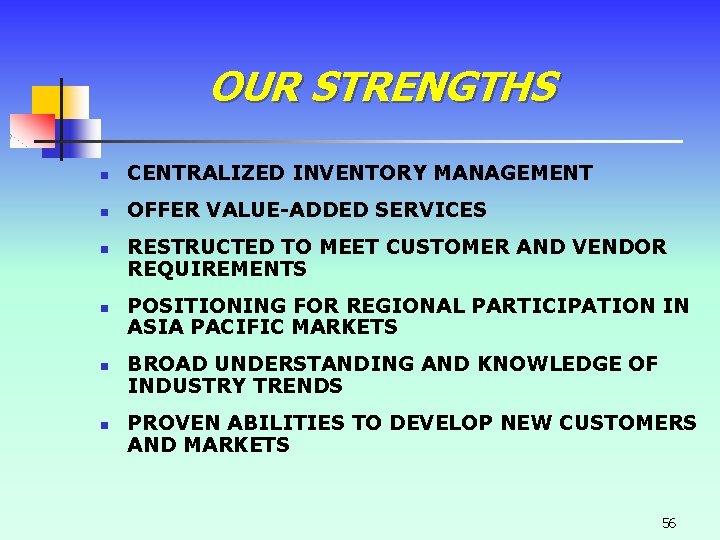 OUR STRENGTHS

• CENTRALIZED INVENTORY MANAGEMENT
• OFFER VALUE-ADDED SERVICES
• RESTRUCTED TO MEET CUSTOMER AND VENDOR REQUIREMENTS
• POSITIONING FOR REGIONAL PARTICIPATION IN ASIA PACIFIC MARKETS
• BROAD UNDERSTANDING AND KNOWLEDGE OF INDUSTRY TRENDS
• PROVEN ABILITIES TO DEVELOP NEW CUSTOMERS AND MARKETS

56